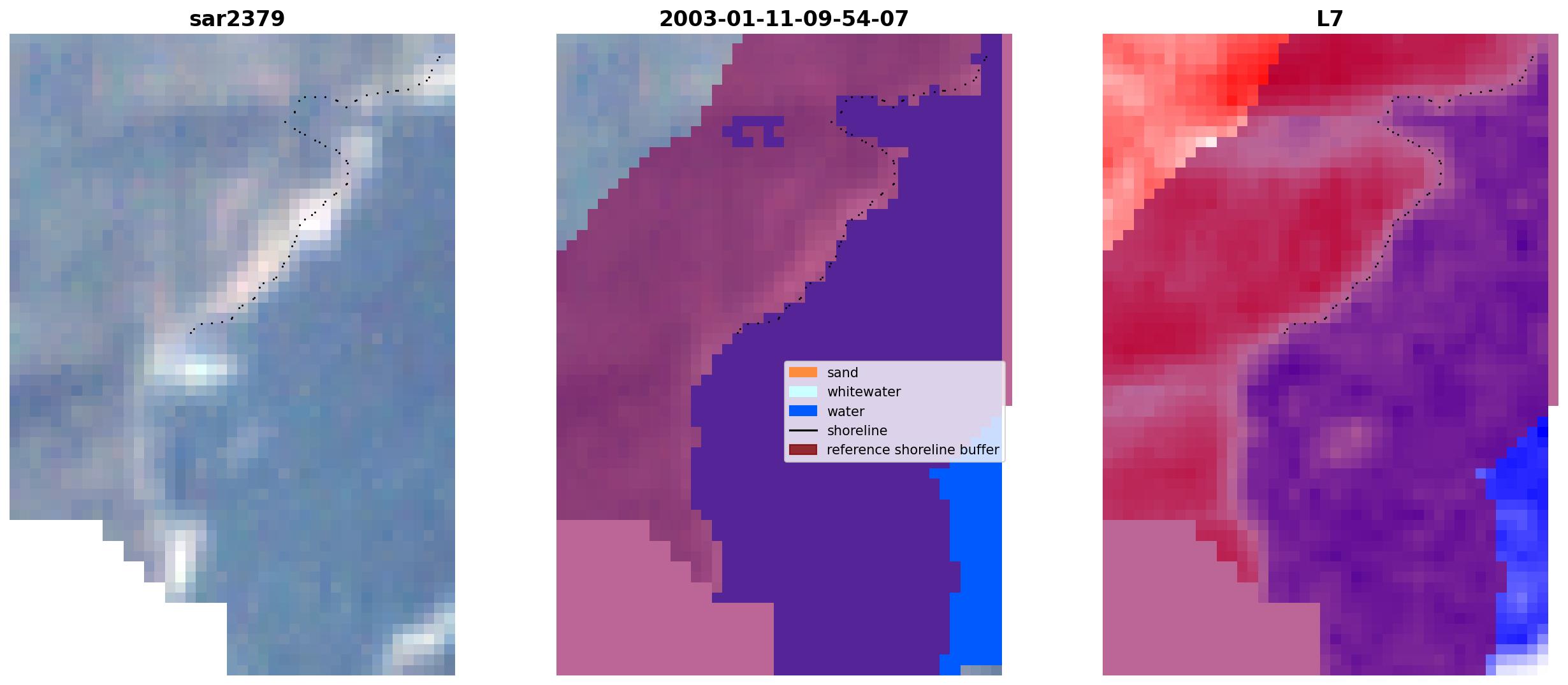 sar2379

2003-01-11-09-54-07

sand
whitewater
water
shoreline
reference shoreline buffer

L7